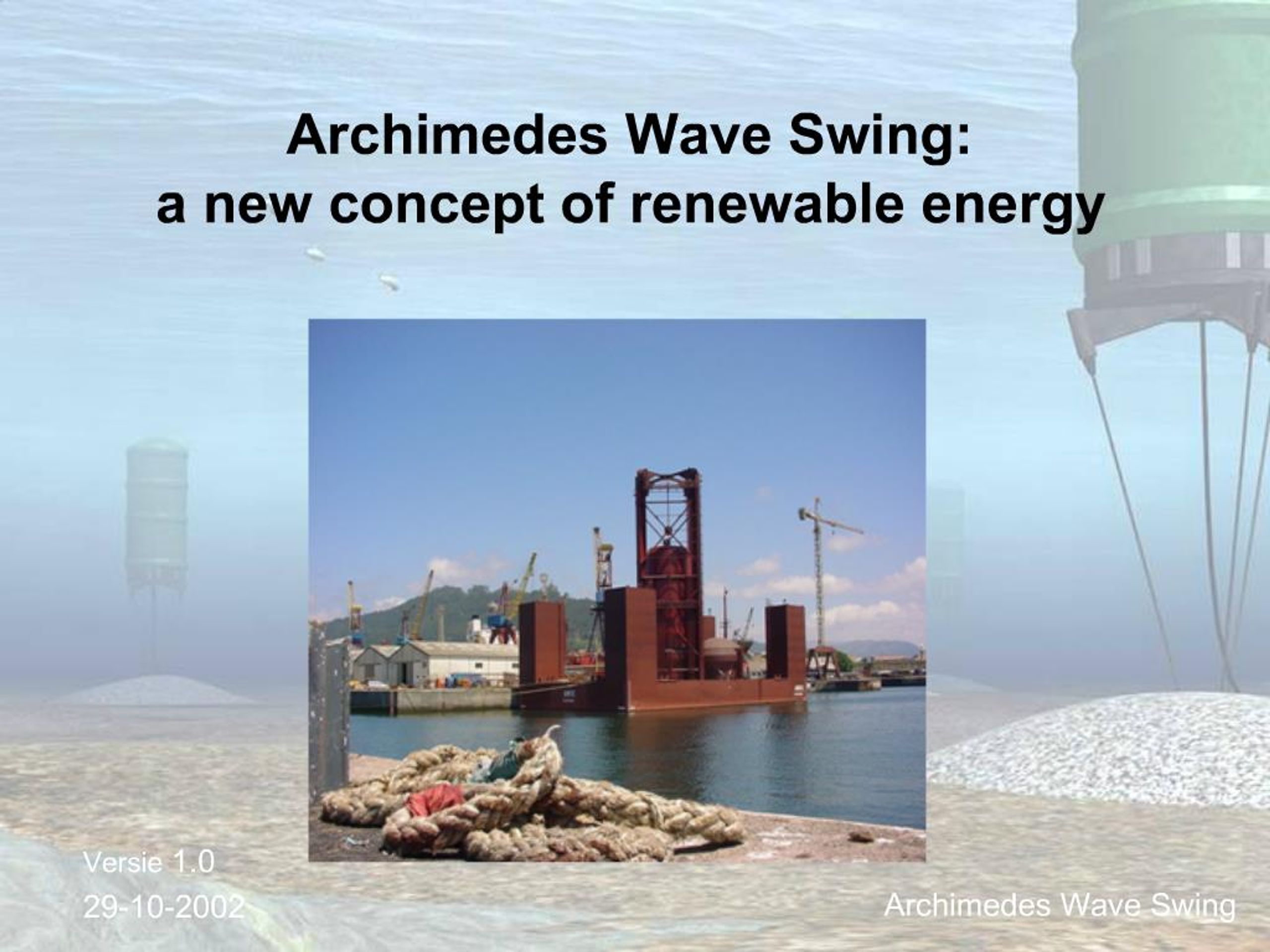 Archimedes Wave Swing:
a new concept of renewable energy

Versie 1.0
29-10-2002

Archimedes Wave Swing